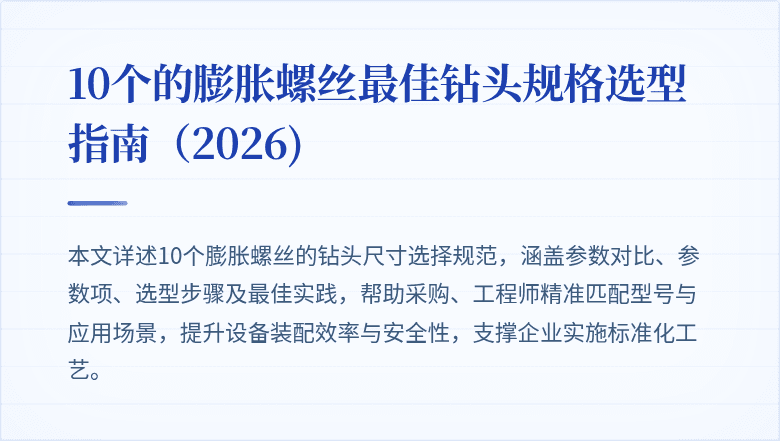 10个的膨胀螺丝最佳钻头规格选型指南（2026)

本文详述10个膨胀螺丝的钻头尺寸选择规范，涵盖参数对比、参数项、选型步骤及最佳实践，帮助采购、工程师精准匹配型号与应用场景，提升设备装配效率与安全性，支撑企业实施标准化工艺。